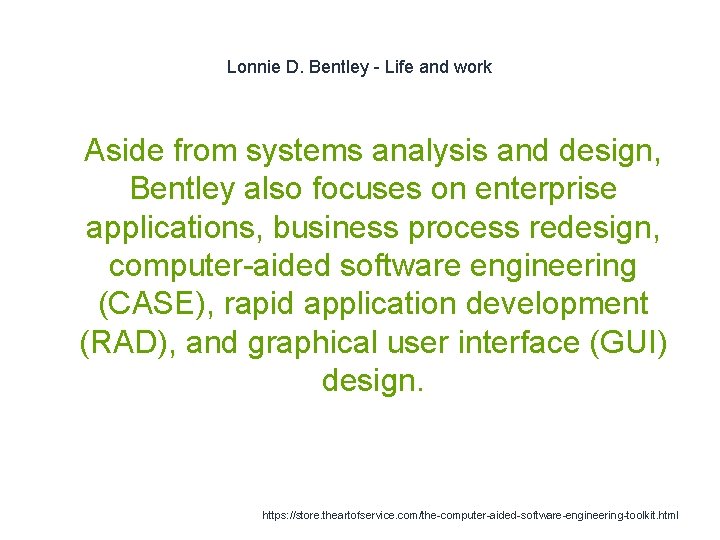 Lonnie D. Bentley - Life and work

Aside from systems analysis and design, Bentley also focuses on enterprise applications, business process redesign, computer-aided software engineering (CASE), rapid application development (RAD), and graphical user interface (GUI) design.

https://store.theartofservice.com/the-computer-aided-software-engineering-toolkit.html